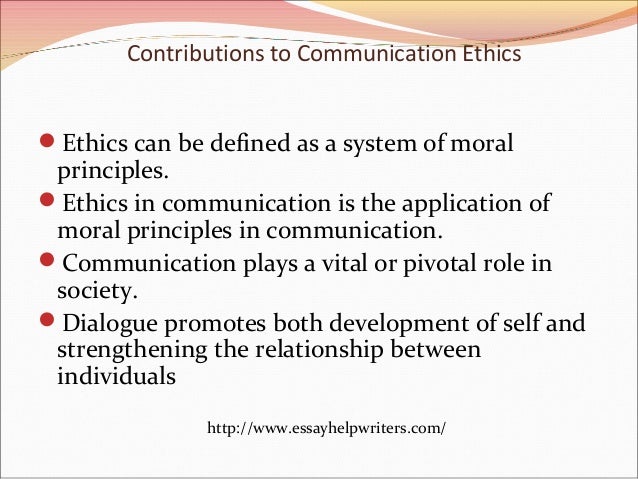 Contributions to Communication Ethics

- Ethics can be defined as a system of moral principles.
- Ethics in communication is the application of moral principles in communication.
- Communication plays a vital or pivotal role in society.
- Dialogue promotes both development of self and strengthening the relationship between individuals

http://www.essayhelpwriters.com/